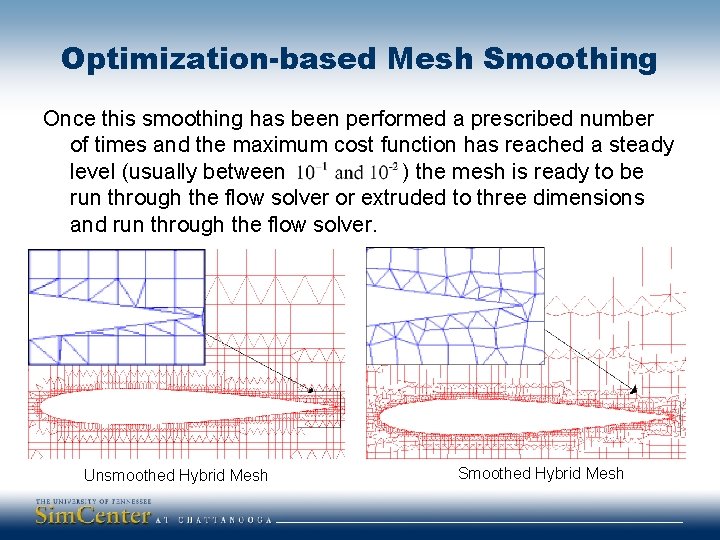 Optimization-based Mesh Smoothing

Once this smoothing has been performed a prescribed number of times and the maximum cost function has reached a steady level (usually between $10^{-1}$ and $10^{-2}$) the mesh is ready to be run through the flow solver or extruded to three dimensions and run through the flow solver.

Unsmoothed Hybrid Mesh

Smoothed Hybrid Mesh

THE UNIVERSITY OF TENNESSEE
SimCenter AT CHATTANOOGA